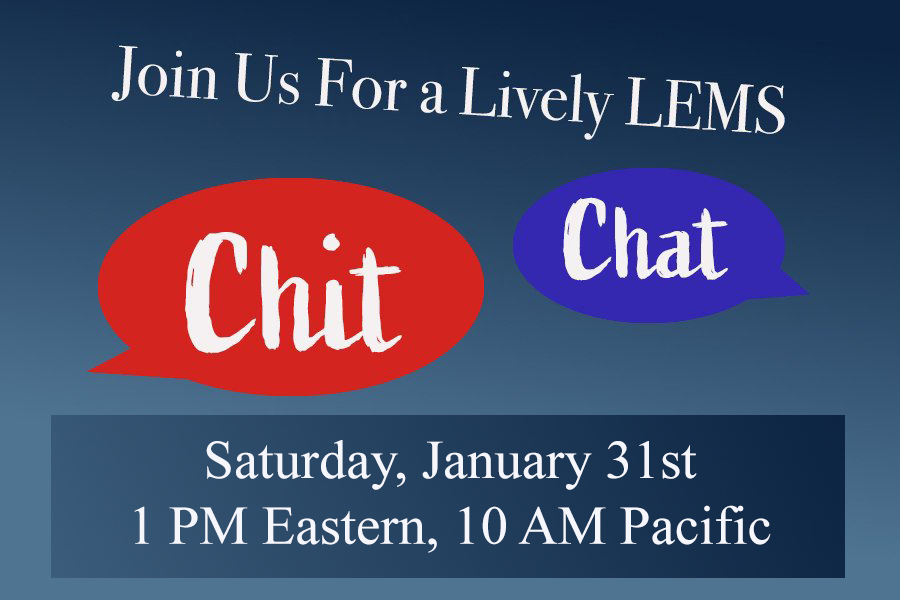 Join Us For a Lively LEMS

Chit

Chat

Saturday, January 31st
1 PM Eastern, 10 AM Pacific